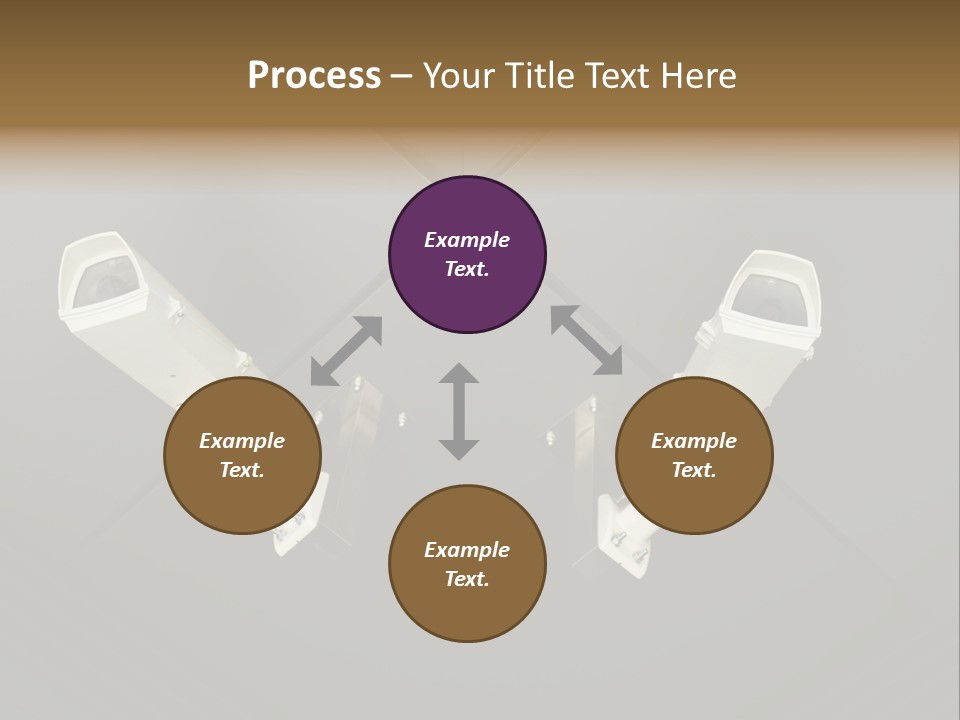 Process – Your Title Text Here

Example Text.

Example Text.

Example Text.

Example Text.